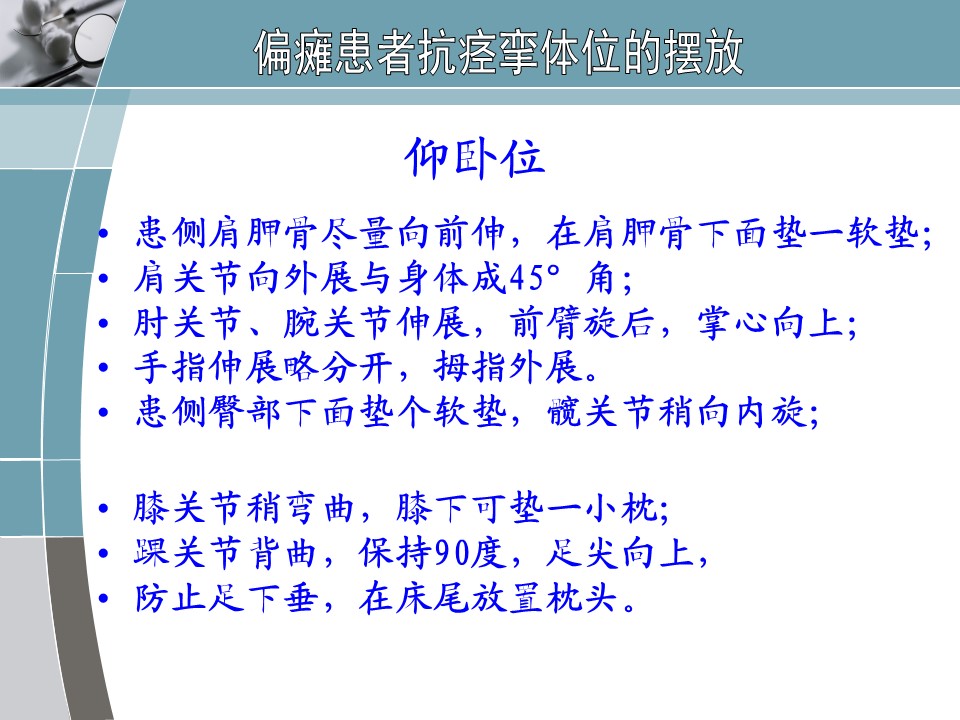 偏瘫患者抗痉挛体位的摆放

仰卧位

• 患侧肩胛骨尽量向前伸，在肩胛骨下面垫一软垫;
• 肩关节向外展与身体成45° 角;
• 肘关节、腕关节伸展，前臂旋后，掌心向上;
• 手指伸展略分开，拇指外展。
• 患侧臀部下面垫个软垫，髋关节稍向内旋;

• 膝关节稍弯曲，膝下可垫一小枕;
• 踝关节背曲，保持90度，足尖向上，
• 防止足下垂，在床尾放置枕头。